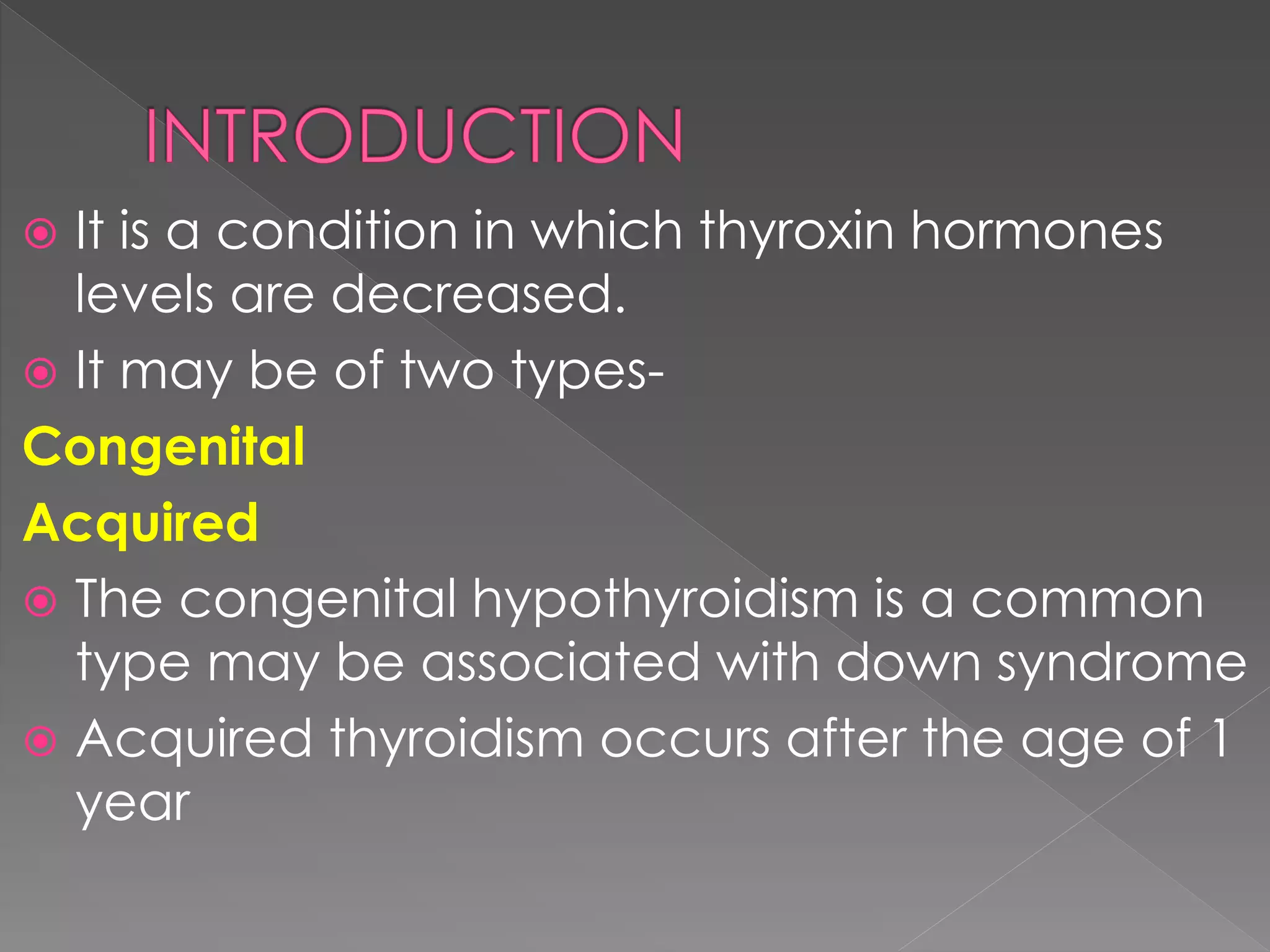 INTRODUCTION

It is a condition in which thyroxin hormones levels are decreased.

It may be of two types-

Congenital

Acquired

The congenital hypothyroidism is a common type may be associated with down syndrome

Acquired thyroidism occurs after the age of 1 year